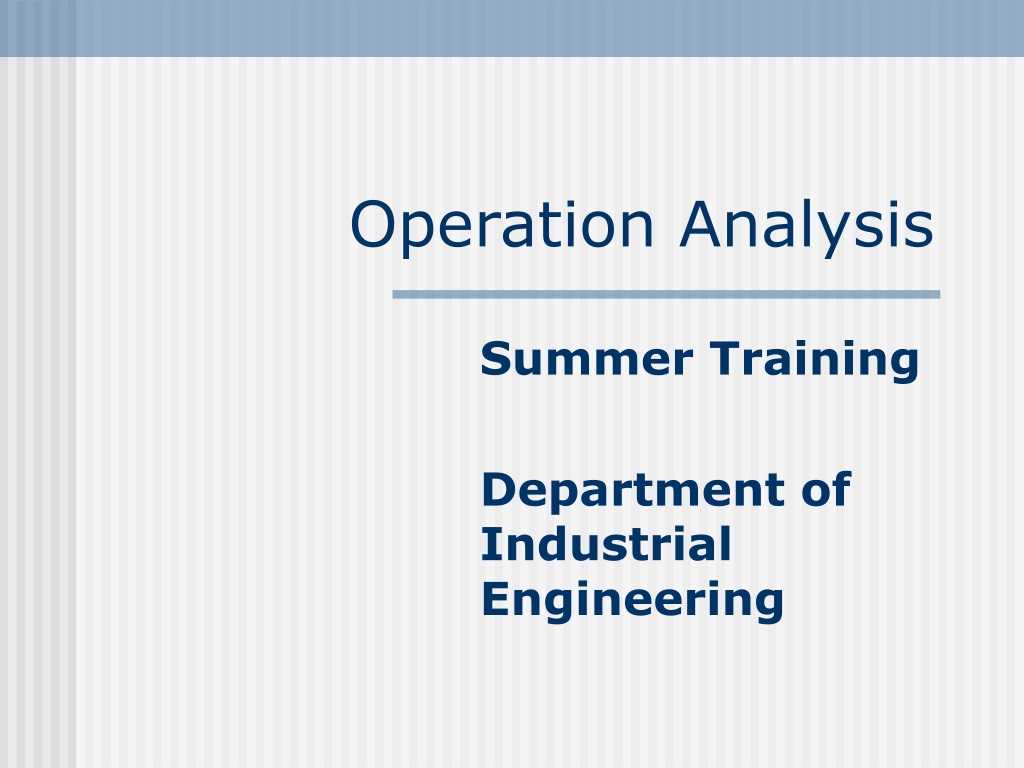 Operation Analysis

Summer Training

Department of Industrial Engineering